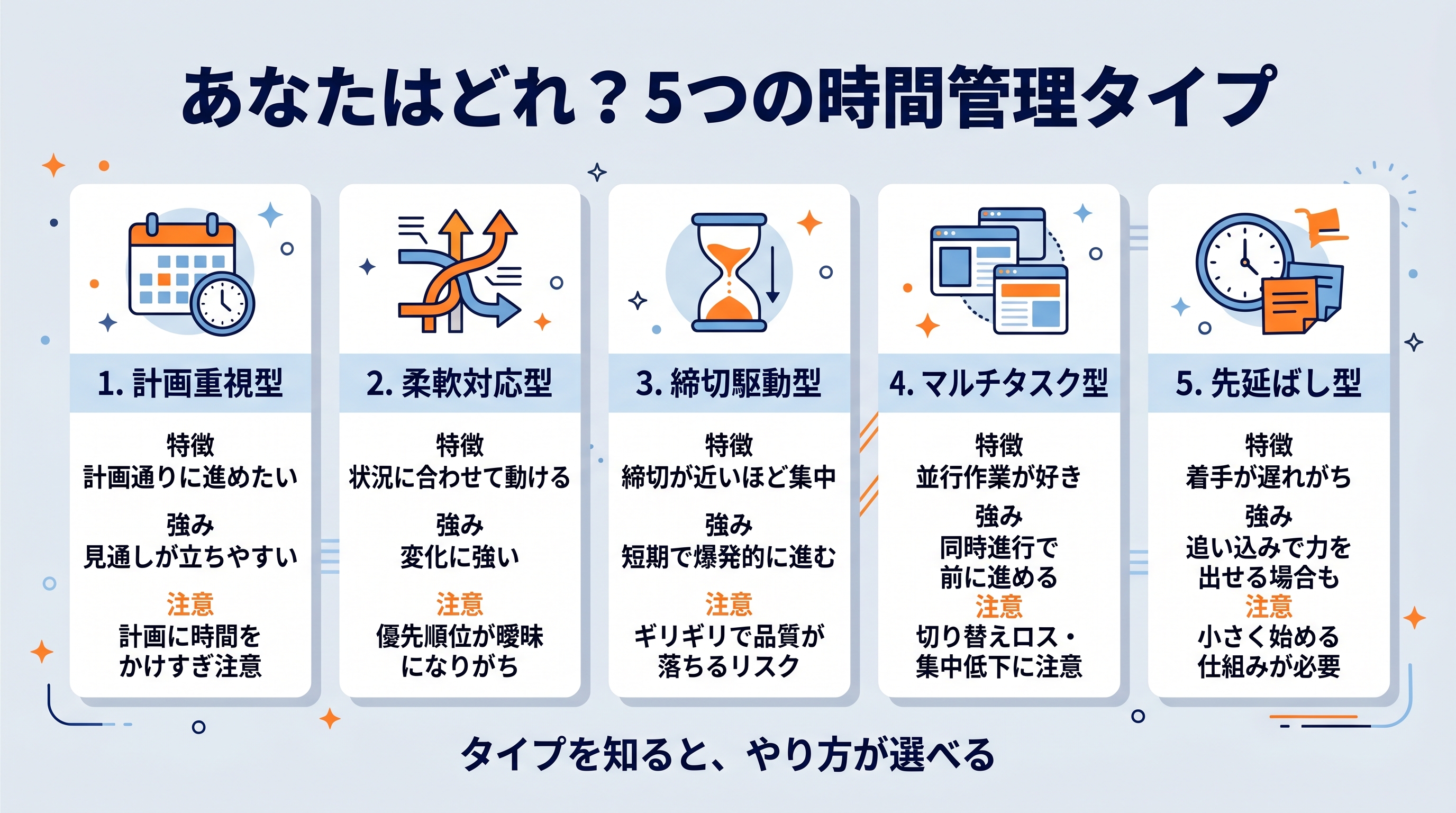 あなたはどれ？5つの時間管理タイプ

1. 計画重視型

特徴
計画通りに進めたい

強み
見通しが立ちやすい

注意
計画に時間をかけすぎ注意

2. 柔軟対応型

特徴
状況に合わせて動ける

強み
変化に強い

注意
優先順位が曖昧になりがち

3. 締切駆動型

特徴
締切が近いほど集中

強み
短期で爆発的に進む

注意
ギリギリで品質が落ちるリスク

4. マルチタスク型

特徴
並行作業が好き

強み
同時進行で前に進める

注意
切り替えロス・集中低下に注意

5. 先延ばし型

特徴
着手が遅れがち

強み
追い込みで力を出せる場合も

注意
小さく始める仕組みが必要

タイプを知ると、やり方が選べる